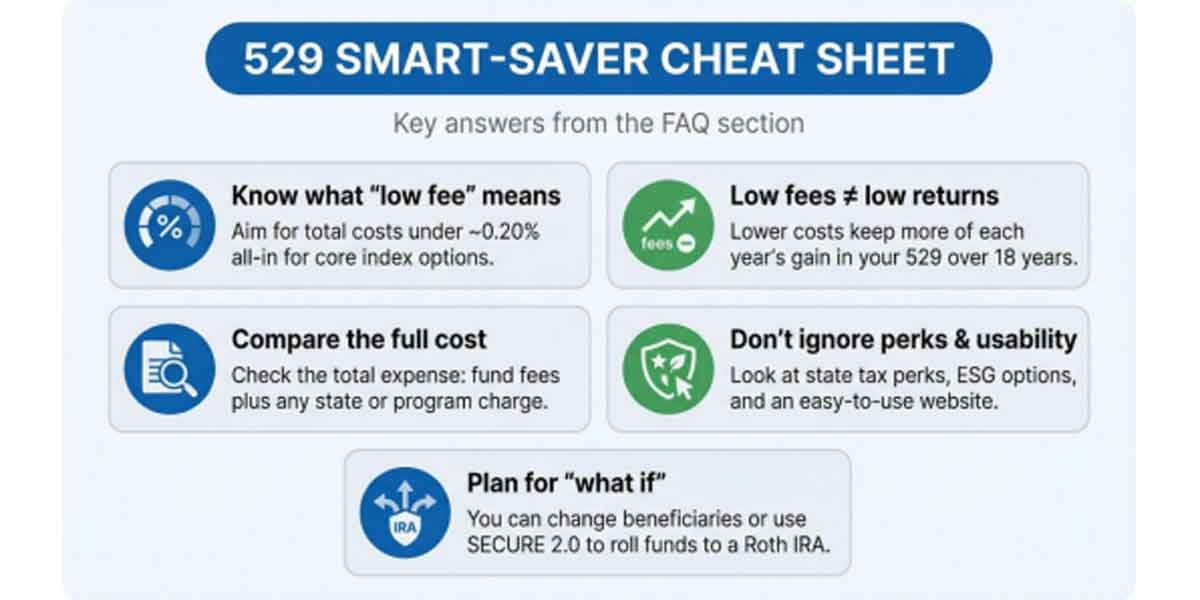 529 SMART-SAVER CHEAT SHEET

Key answers from the FAQ section

%

Know what "low fee" means
Aim for total costs under ~0.20% all-in for core index options.

fees

Low fees ≠ low returns
Lower costs keep more of each year's gain in your 529 over 18 years.

Compare the full cost
Check the total expense: fund fees plus any state or program charge.

Don't ignore perks & usability
Look at state tax perks, ESG options, and an easy-to-use website.

IRA

Plan for "what if"
You can change beneficiaries or use SECURE 2.0 to roll funds to a Roth IRA.